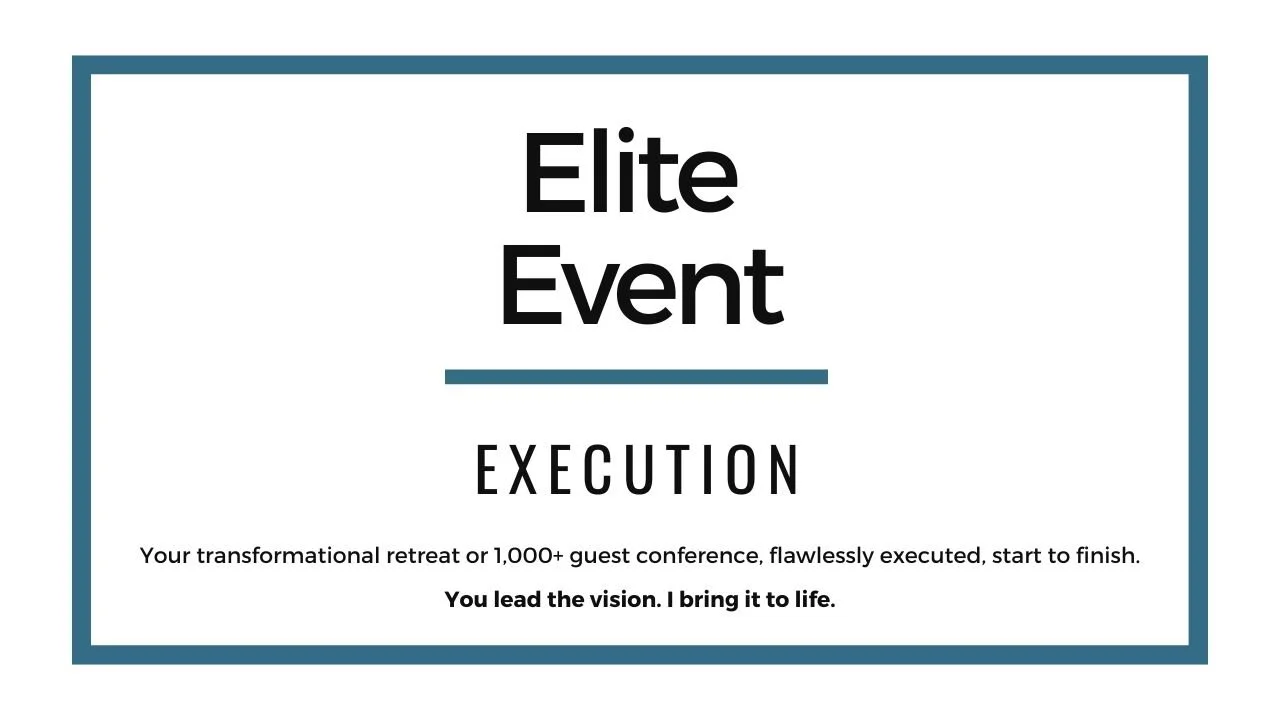 Elite
Event

EXECUTION

Your transformational retreat or 1,000+ guest conference, flawlessly executed, start to finish.

You lead the vision. I bring it to life.